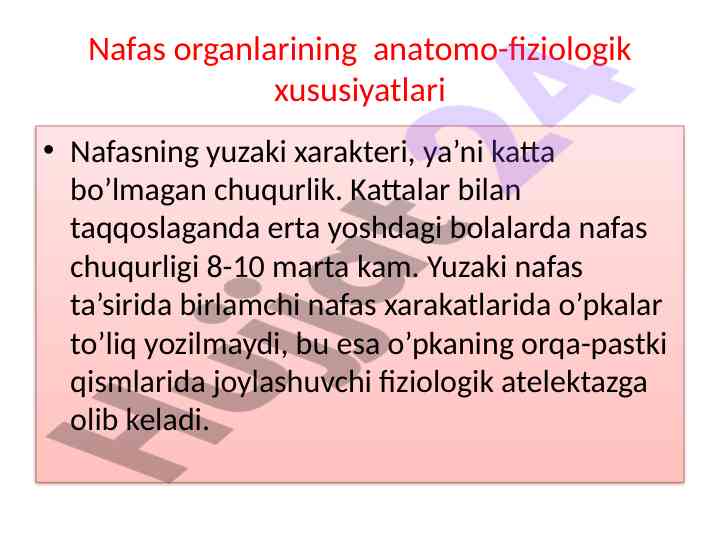 Nafas organlarining anatomo-fiziologik xususiyatlari

• Nafasning yuzaki xarakteri, ya’ni katta bo’lmagan chuqurlik. Kattalar bilan taqqoslaganda erta yoshdagi bolalarda nafas chuqurligi 8-10 marta kam. Yuzaki nafas ta’sirida birlamchi nafas xarakatlarida o’pkalar to’liq yozilmaydi, bu esa o’pkaning orqa-pastki qismlarida joylashuvchi fiziologik atelektazga olib keladi.

Hujjat24